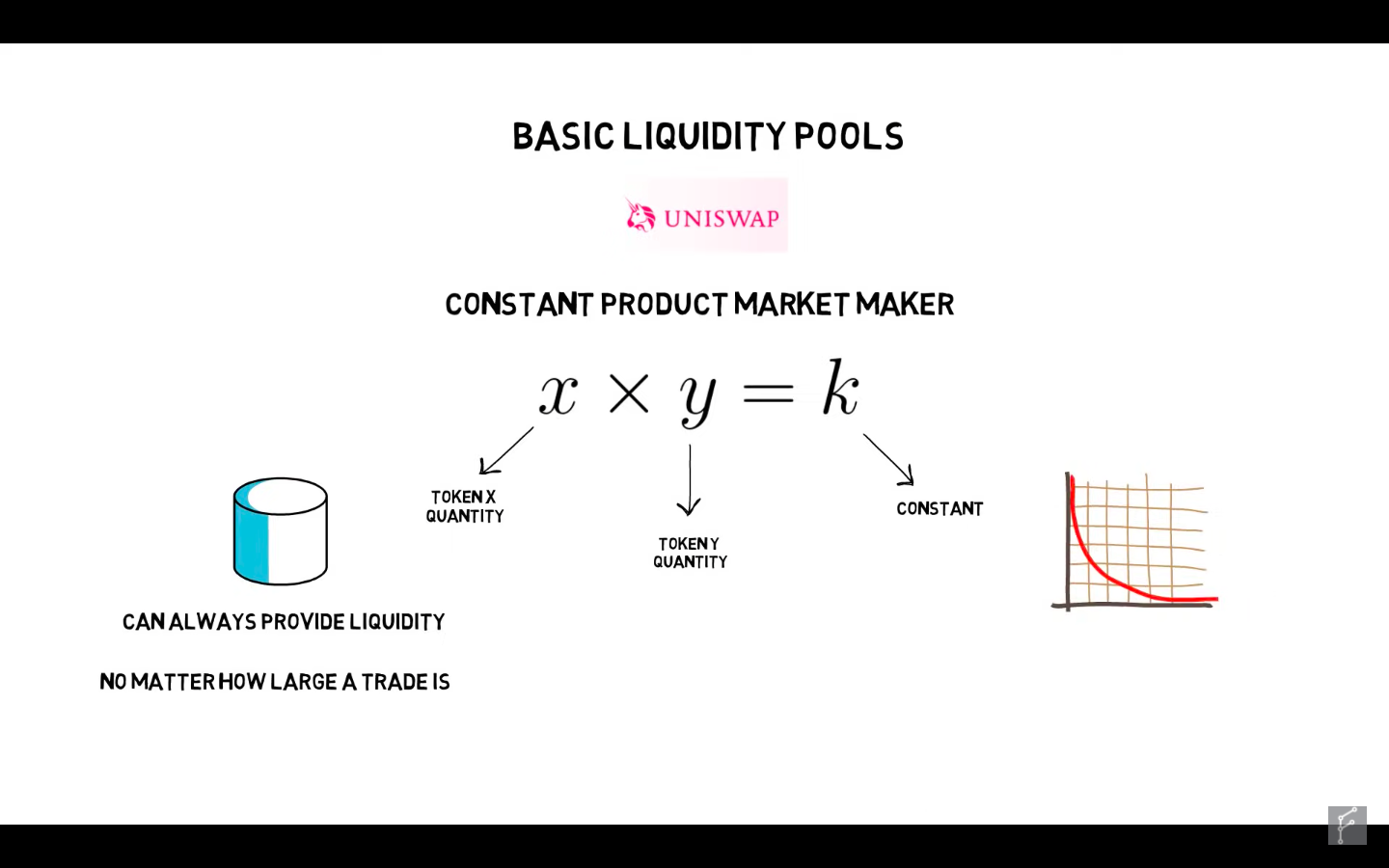 BASIC LIQUIDITY POOLS

UNISWAP

CONSTANT PRODUCT MARKET MAKER

$x \times y = k$

TOKEN X QUANTITY

TOKEN Y QUANTITY

CONSTANT

CAN ALWAYS PROVIDE LIQUIDITY

NO MATTER HOW LARGE A TRADE IS